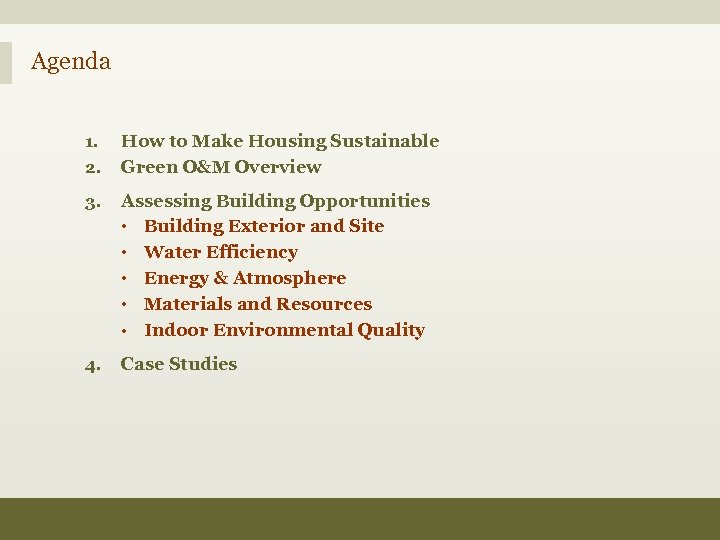 Agenda

1. How to Make Housing Sustainable
2. Green O&M Overview
3. Assessing Building Opportunities
   • Building Exterior and Site
   • Water Efficiency
   • Energy & Atmosphere
   • Materials and Resources
   • Indoor Environmental Quality
4. Case Studies